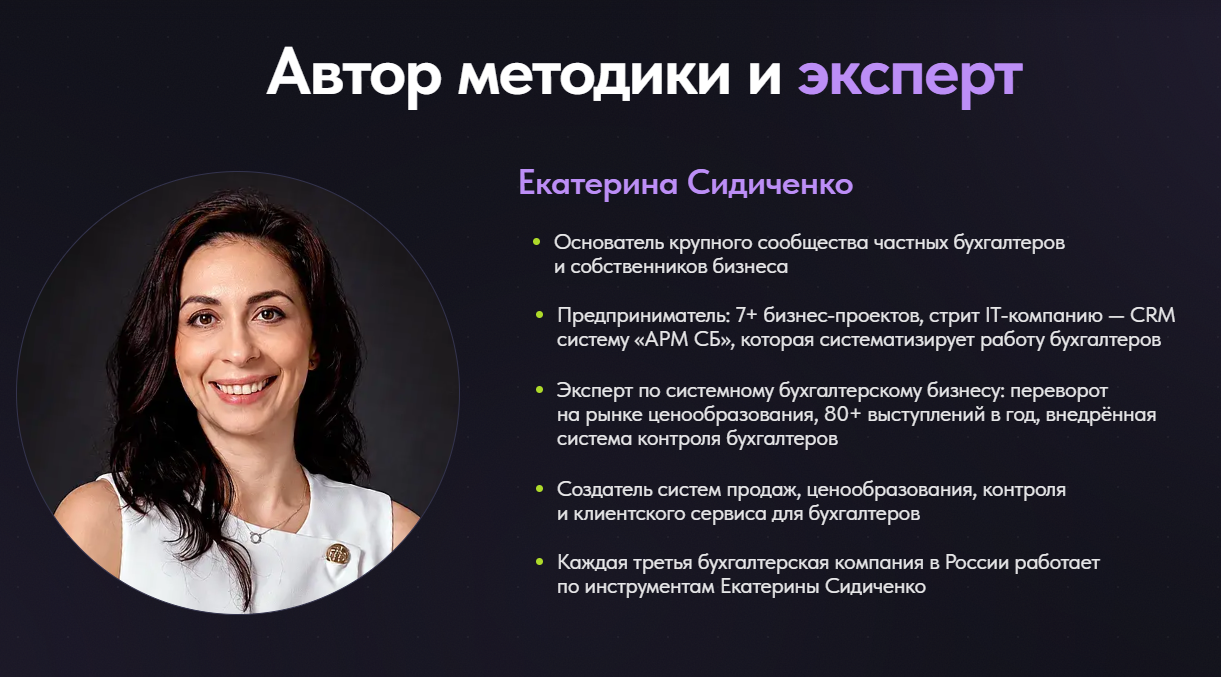 Автор методики и эксперт

Екатерина Сидиченко

• Основатель крупного сообщества частных бухгалтеров и собственников бизнеса

• Предприниматель: 7+ бизнес-проектов, стрит IT-компанию — CRM систему «АРМ СБ», которая систематизирует работу бухгалтеров

• Эксперт по системному бухгалтерскому бизнесу: переворот на рынке ценообразования, 80+ выступлений в год, внедрённая система контроля бухгалтеров

• Создатель систем продаж, ценообразования, контроля и клиентского сервиса для бухгалтеров

• Каждая третья бухгалтерская компания в России работает по инструментам Екатерины Сидиченко